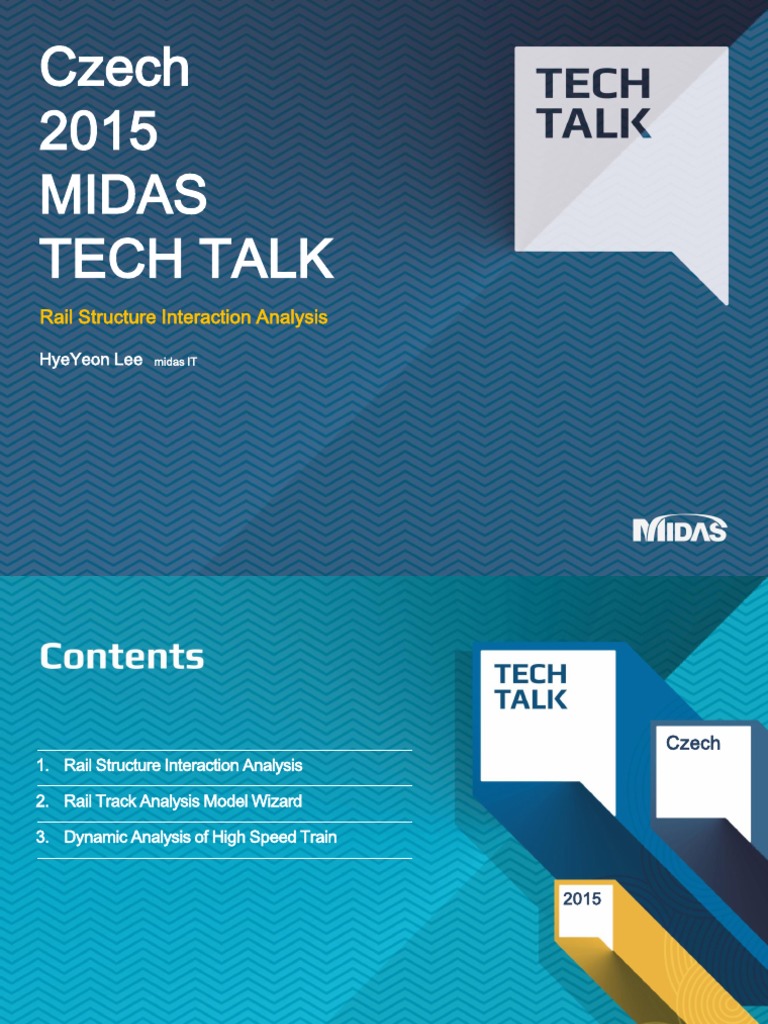 Czech
2015
MIDAS
TECH TALK

Rail Structure Interaction Analysis

HyeYeon Lee midas IT

TECH
TALK

MIDAS

Contents

1. Rail Structure Interaction Analysis
2. Rail Track Analysis Model Wizard
3. Dynamic Analysis of High Speed Train

TECH
TALK

Czech

2015